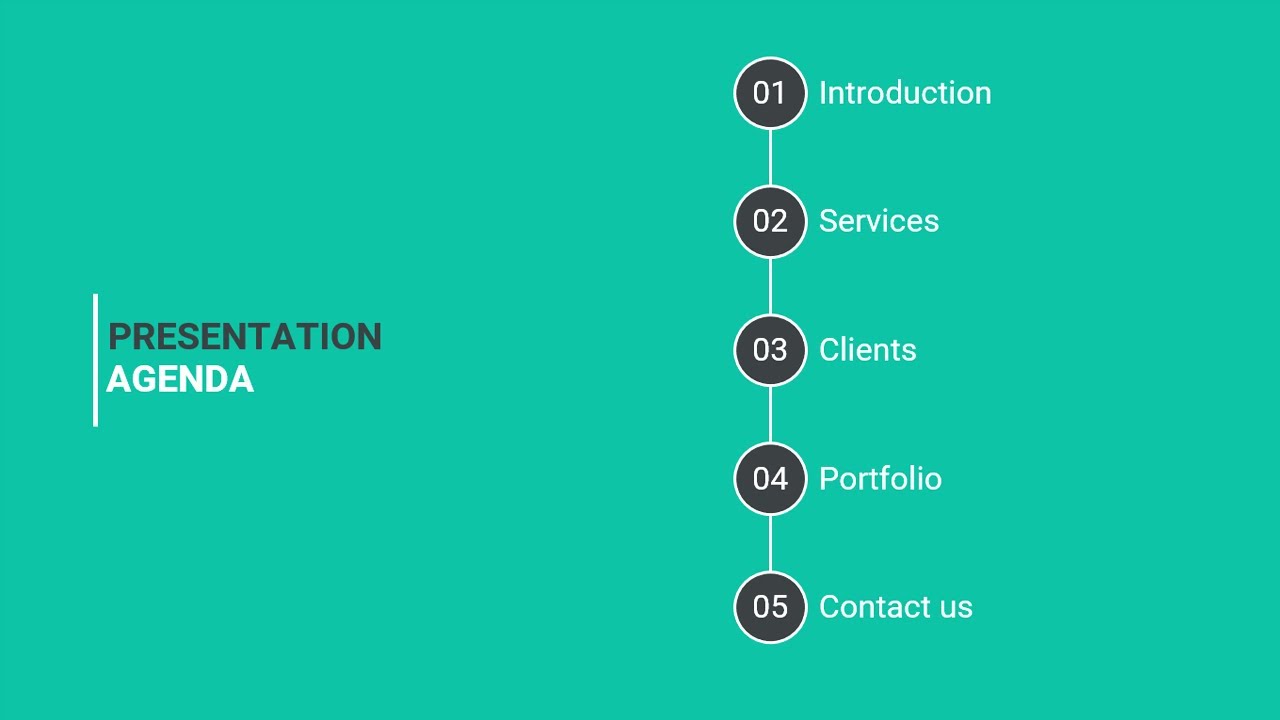 PRESENTATION
AGENDA

01 Introduction

02 Services

03 Clients

04 Portfolio

05 Contact us